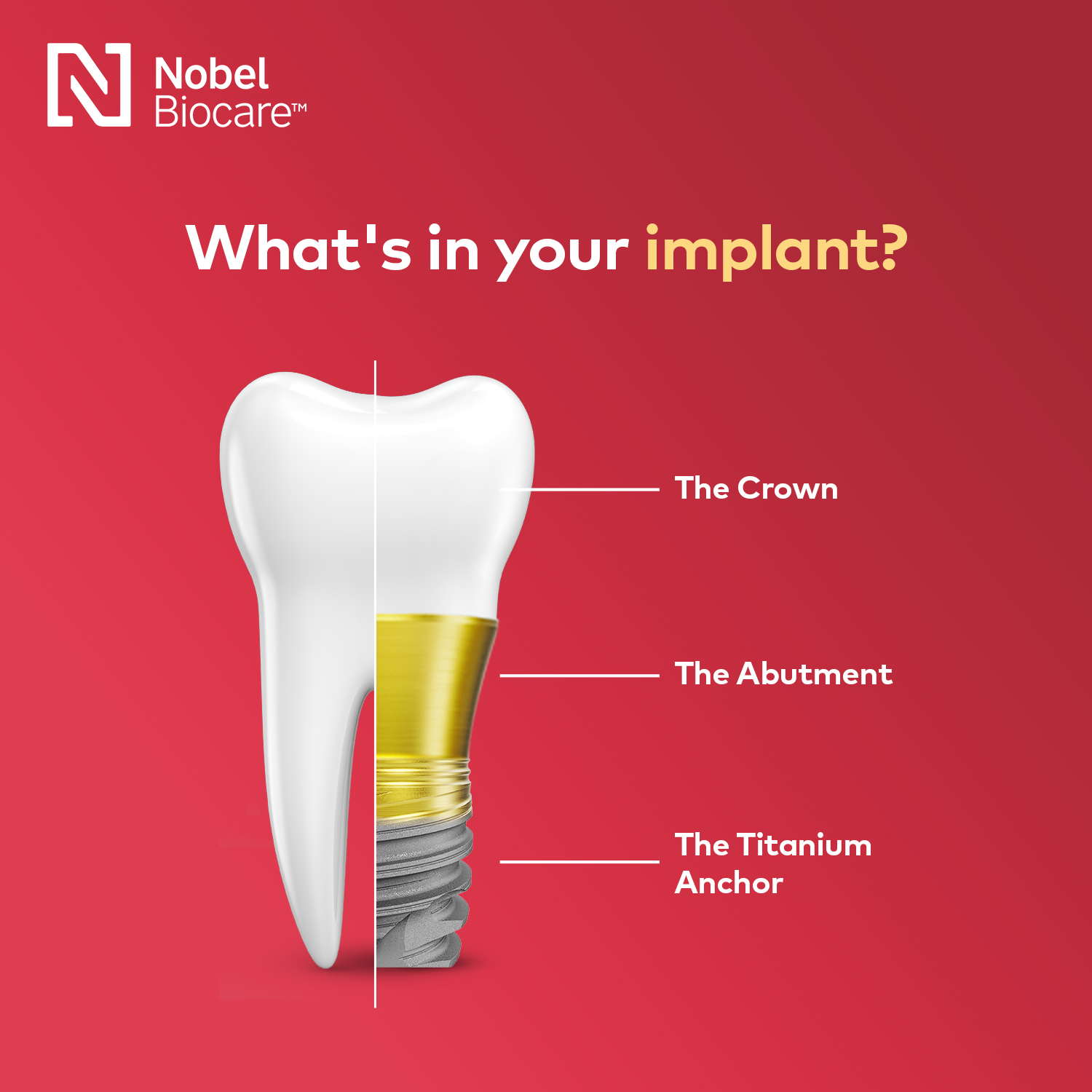 Nobel Biocare™

What's in your implant?

The Crown

The Abutment

The Titanium Anchor